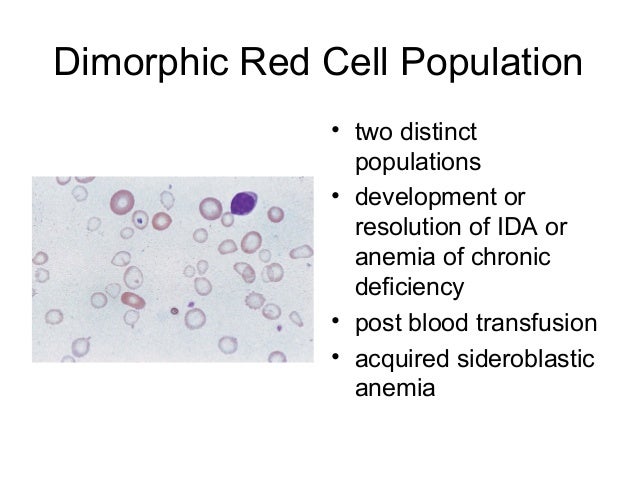 Dimorphic Red Cell Population

• two distinct populations
• development or resolution of IDA or anemia of chronic deficiency
• post blood transfusion
• acquired sideroblastic anemia